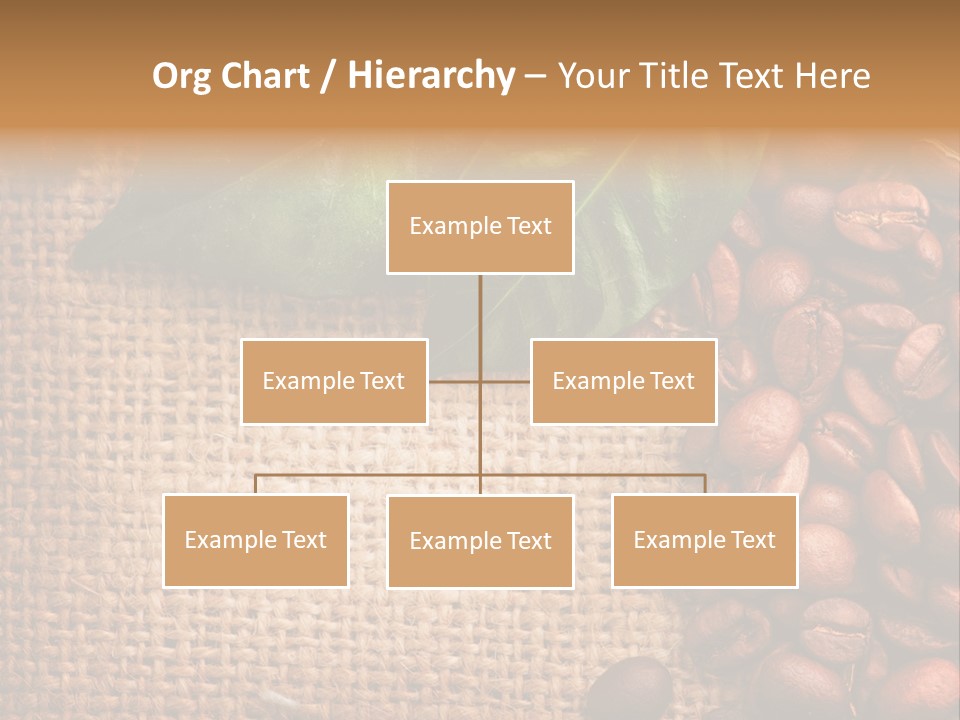 Org Chart / Hierarchy – Your Title Text Here

Example Text

Example Text

Example Text

Example Text

Example Text

Example Text